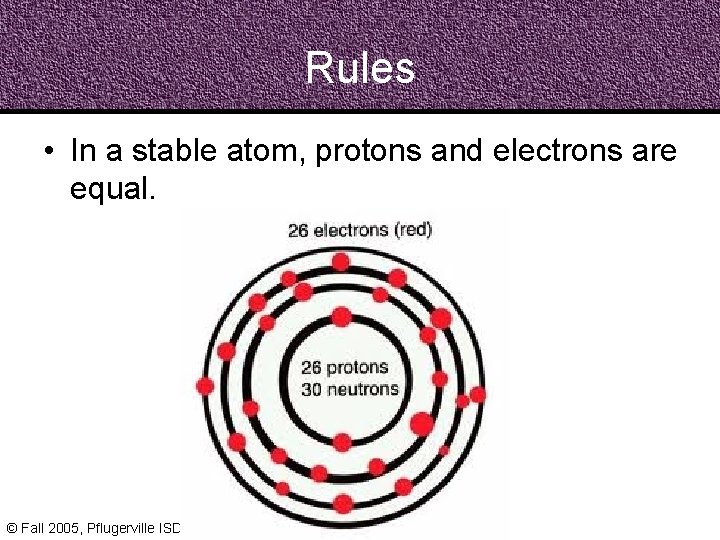 Rules

• In a stable atom, protons and electrons are equal.

26 electrons (red)

26 protons
30 neutrons

© Fall 2005, Pflugerville ISD